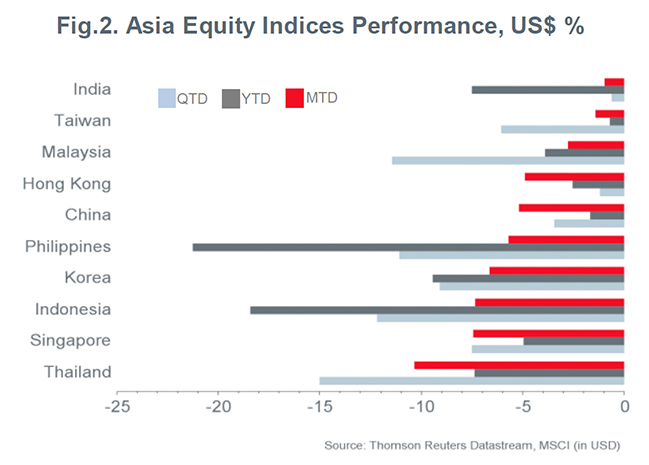 Fig.2. Asia Equity Indices Performance, US$ %

QTD YTD MTD

India
Taiwan
Malaysia
Hong Kong
China
Philippines
Korea
Indonesia
Singapore
Thailand

-25 -20 -15 -10 -5 0

Source: Thomson Reuters Datastream, MSCI (in USD)